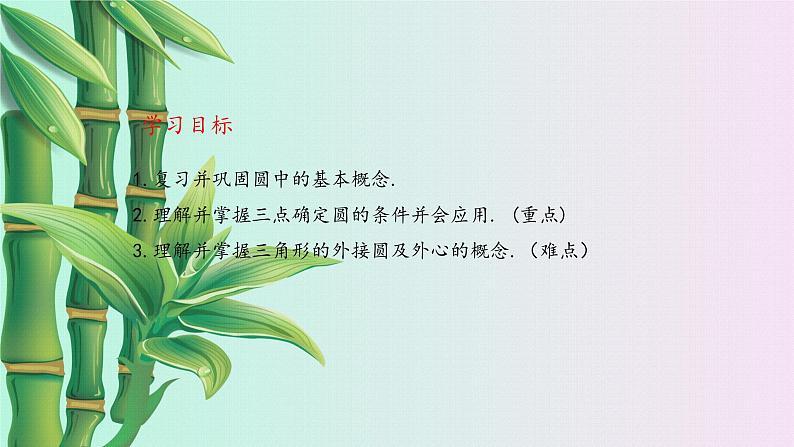 学习目标

1.复习并巩固圆中的基本概念.

2.理解并掌握三点确定圆的条件并会应用.（重点）

3.理解并掌握三角形的外接圆及外心的概念.（难点）